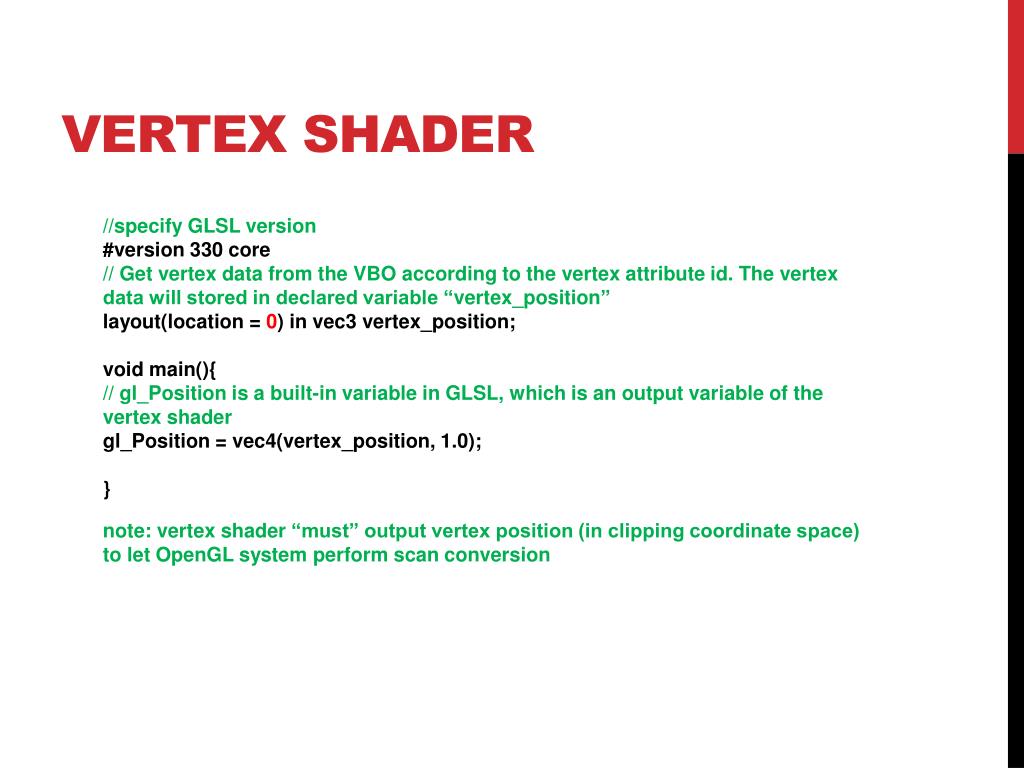 VERTEX SHADER

//specify GLSL version
#version 330 core
// Get vertex data from the VBO according to the vertex attribute id. The vertex data will stored in declared variable “vertex_position”
layout(location = 0) in vec3 vertex_position;

void main(){
// gl_Position is a built-in variable in GLSL, which is an output variable of the vertex shader
gl_Position = vec4(vertex_position, 1.0);

}

note: vertex shader “must” output vertex position (in clipping coordinate space) to let OpenGL system perform scan conversion